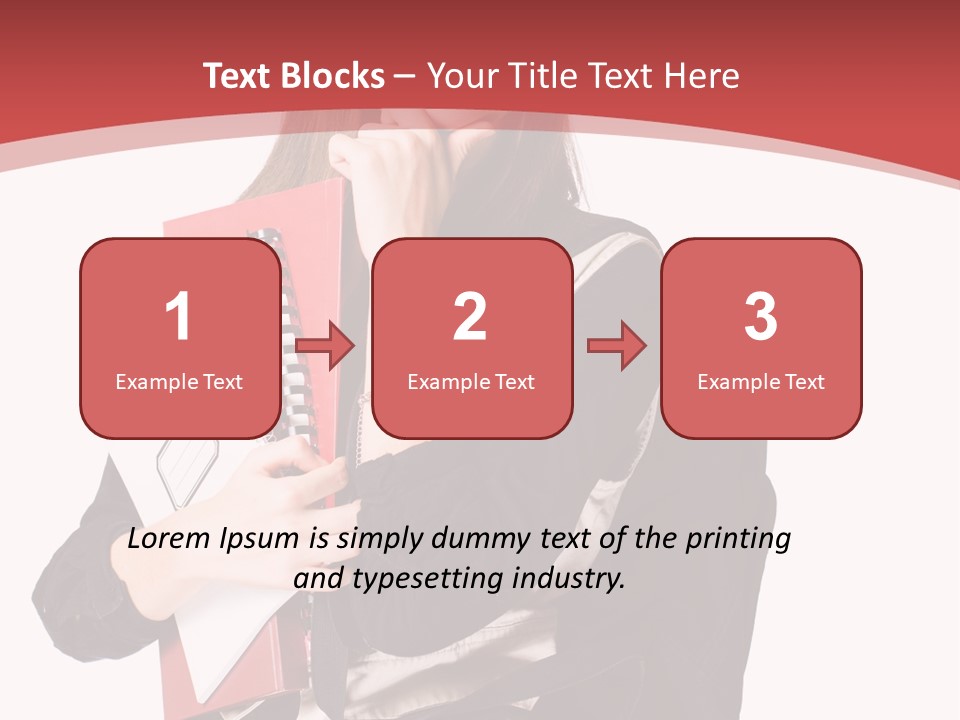 Text Blocks – Your Title Text Here

1
Example Text

2
Example Text

3
Example Text

Lorem Ipsum is simply dummy text of the printing and typesetting industry.